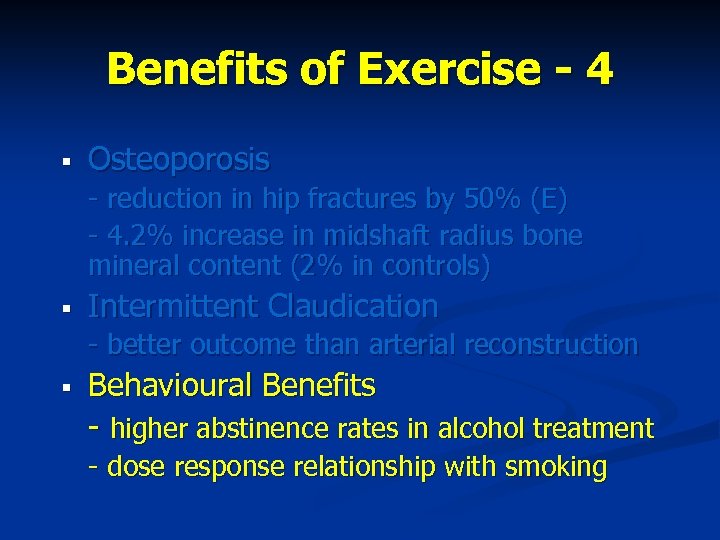 Benefits of Exercise - 4

▪ Osteoporosis
- reduction in hip fractures by 50% (E)
- 4.2% increase in midshaft radius bone mineral content (2% in controls)

▪ Intermittent Claudication
- better outcome than arterial reconstruction

▪ Behavioural Benefits
- higher abstinence rates in alcohol treatment
- dose response relationship with smoking